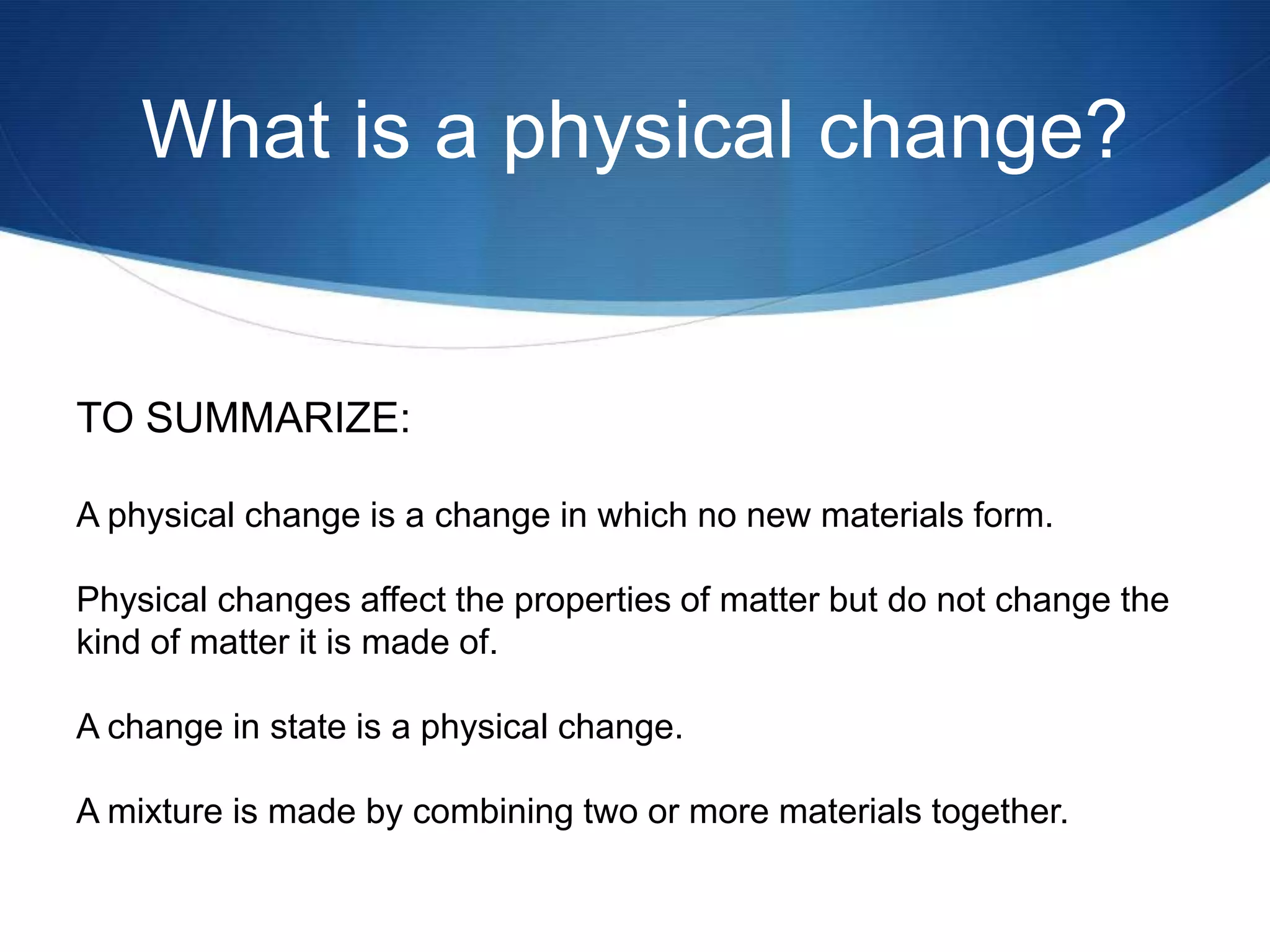 What is a physical change?

TO SUMMARIZE:

A physical change is a change in which no new materials form.

Physical changes affect the properties of matter but do not change the kind of matter it is made of.

A change in state is a physical change.

A mixture is made by combining two or more materials together.